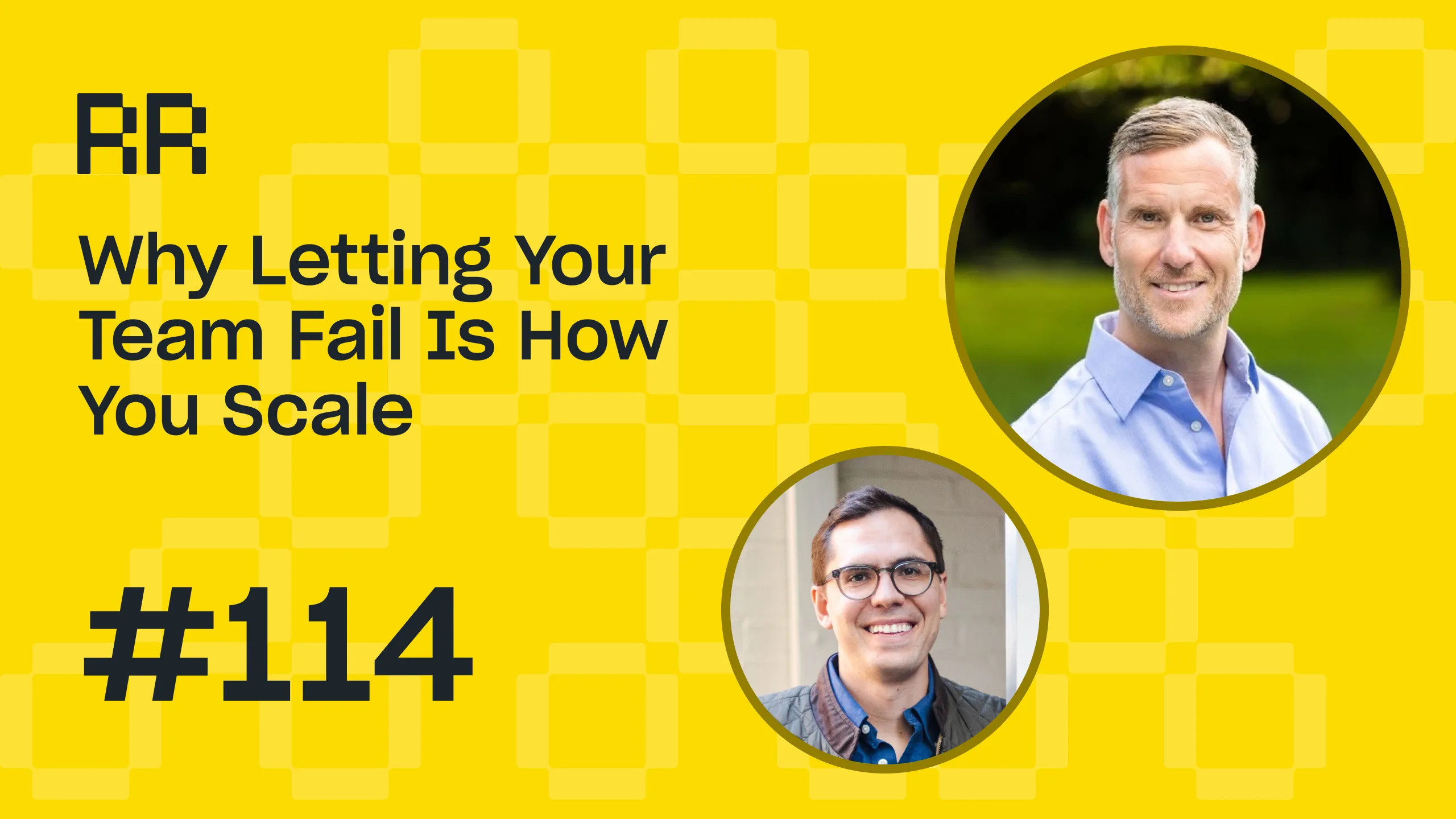 RR

Why Letting Your Team Fail Is How You Scale

#114